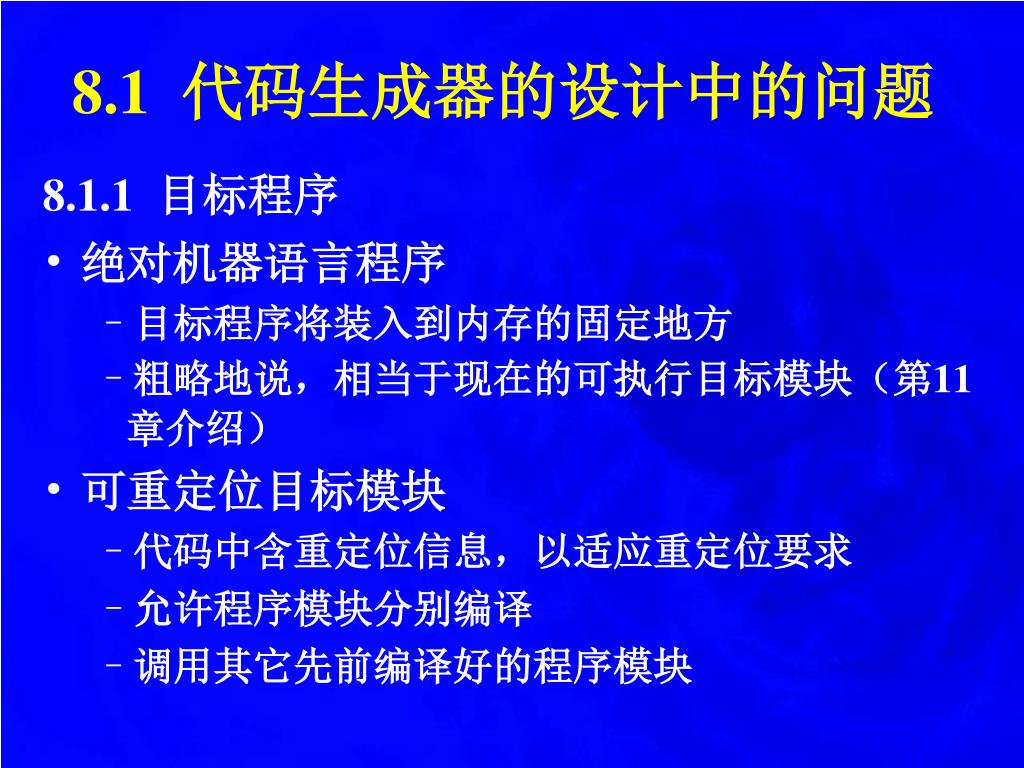 8.1 代码生成器的设计中的问题

8.1.1 目标程序

• 绝对机器语言程序
  – 目标程序将装入到内存的固定地方
  – 粗略地说，相当于现在的可执行目标模块（第11章介绍）
• 可重定位目标模块
  – 代码中含重定位信息，以适应重定位要求
  – 允许程序模块分别编译
  – 调用其它先前编译好的程序模块